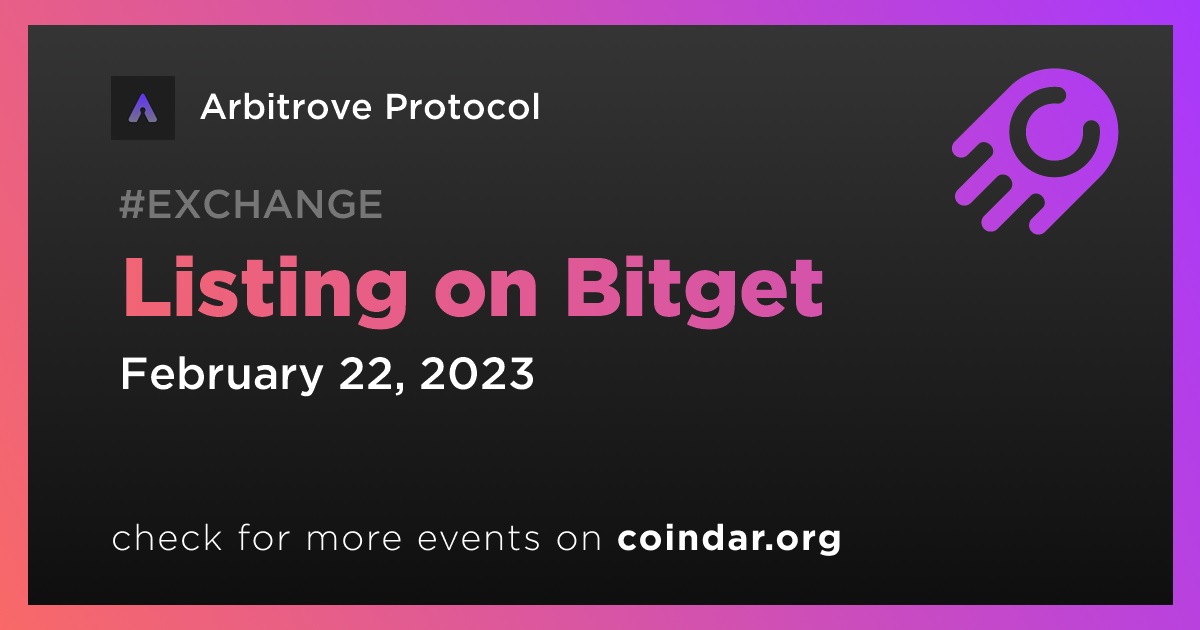 Arbitrove Protocol

#EXCHANGE

Listing on Bitget

February 22, 2023

check for more events on coindar.org